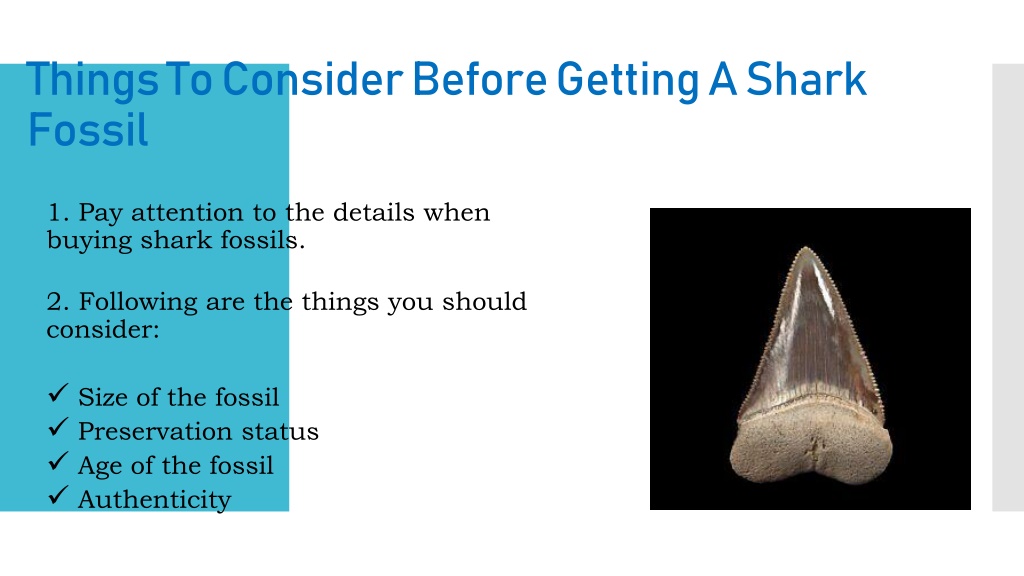 Things To Consider Before Getting A Shark Fossil

1. Pay attention to the details when buying shark fossils.

2. Following are the things you should consider:

✓ Size of the fossil
✓ Preservation status
✓ Age of the fossil
✓ Authenticity